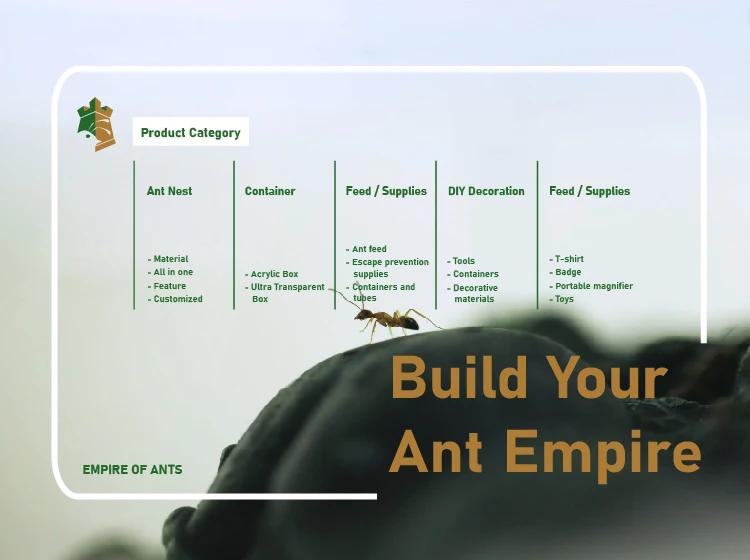 Product Category

Ant Nest

- Material
- All in one
- Feature
- Customized

Container

- Acrylic Box
- Ultra Transparent Box

Feed / Supplies

- Ant feed
- Escape prevention supplies
- Containers and tubes

DIY Decoration

- Tools
- Containers
- Decorative materials

Feed / Supplies

- T-shirt
- Badge
- Portable magnifier
- Toys

Build Your Ant Empire

EMPIRE OF ANTS